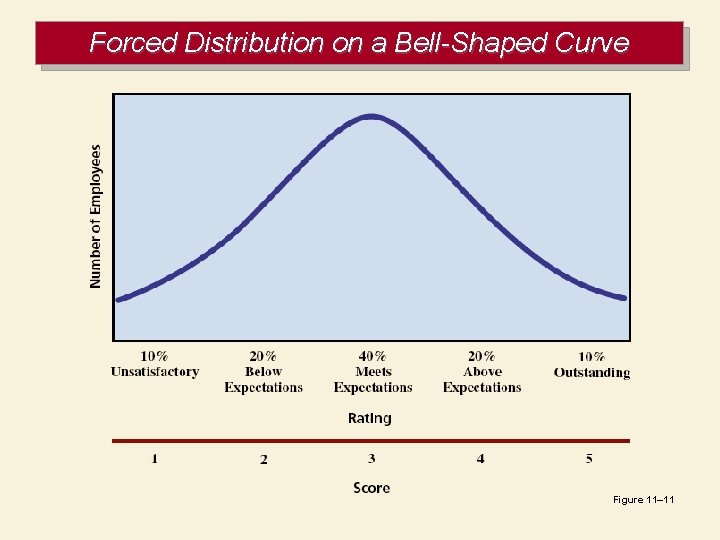 Forced Distribution on a Bell-Shaped Curve

Number of Employees

10%
Unsatisfactory

20%
Below
Expectations

40%
Meets
Expectations

20%
Above
Expectations

10%
Outstanding

Rating

1

2

3

4

5

Score

Figure 11–11